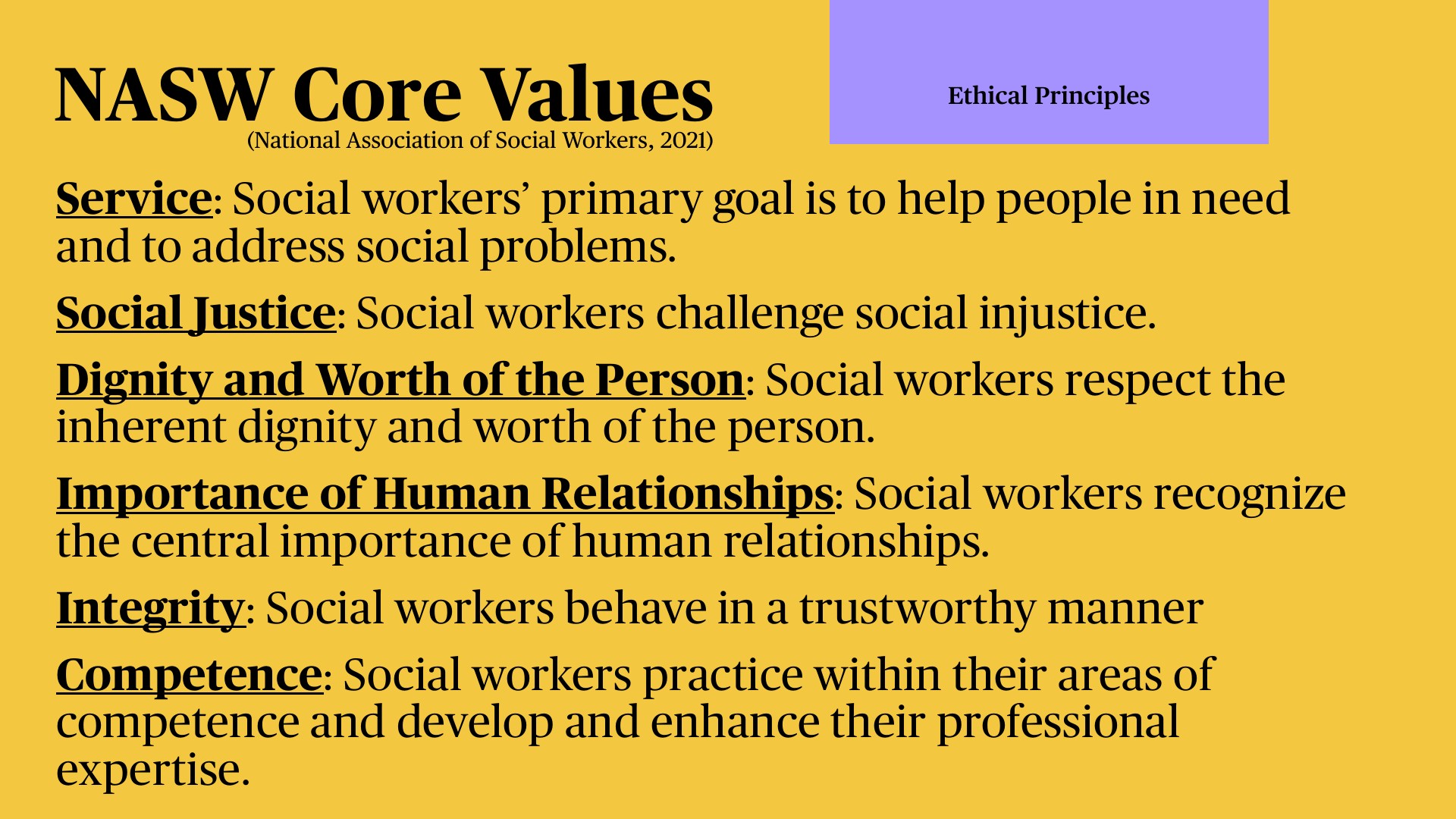 NASW Core Values
(National Association of Social Workers, 2021)

Ethical Principles

Service: Social workers' primary goal is to help people in need and to address social problems.

Social Justice: Social workers challenge social injustice.

Dignity and Worth of the Person: Social workers respect the inherent dignity and worth of the person.

Importance of Human Relationships: Social workers recognize the central importance of human relationships.

Integrity: Social workers behave in a trustworthy manner

Competence: Social workers practice within their areas of competence and develop and enhance their professional expertise.